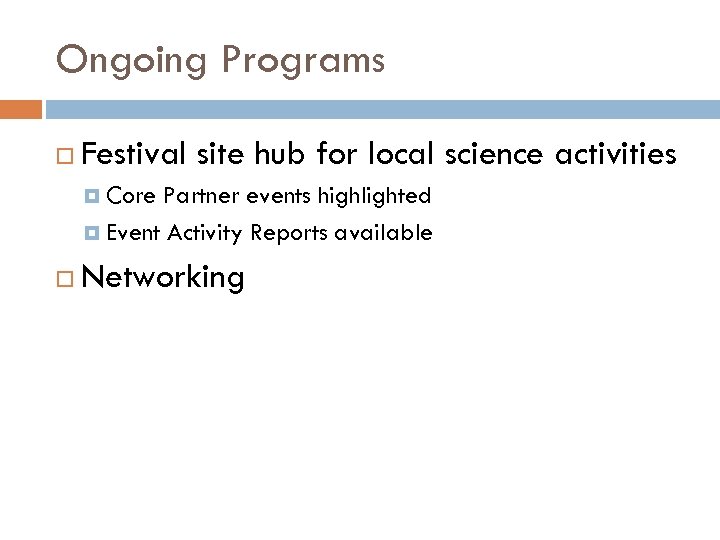 Ongoing Programs

Festival site hub for local science activities

Core Partner events highlighted

Event Activity Reports available

Networking